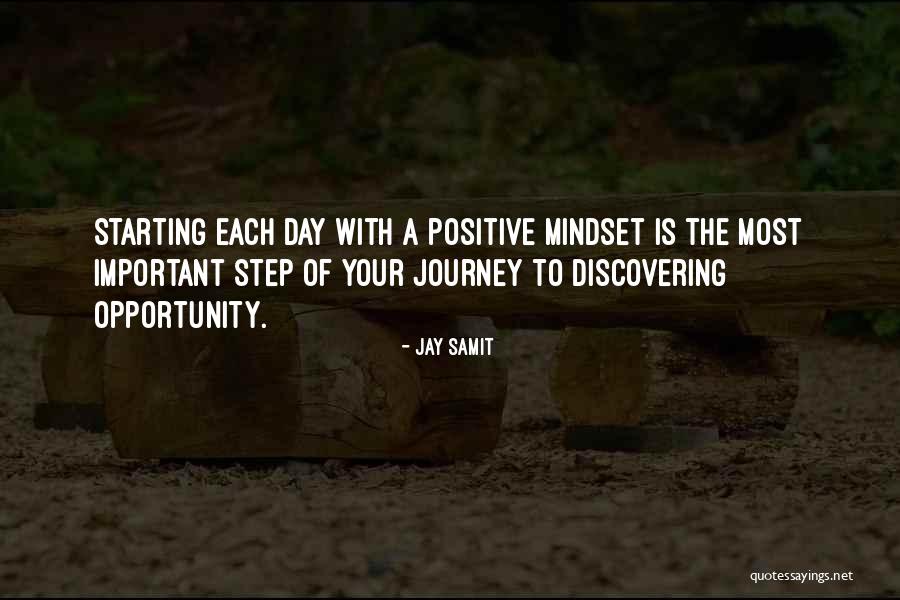 STARTING EACH DAY WITH A POSITIVE MINDSET IS THE MOST IMPORTANT STEP OF YOUR JOURNEY TO DISCOVERING OPPORTUNITY.

- JAY SAMIT

quotessayings.net